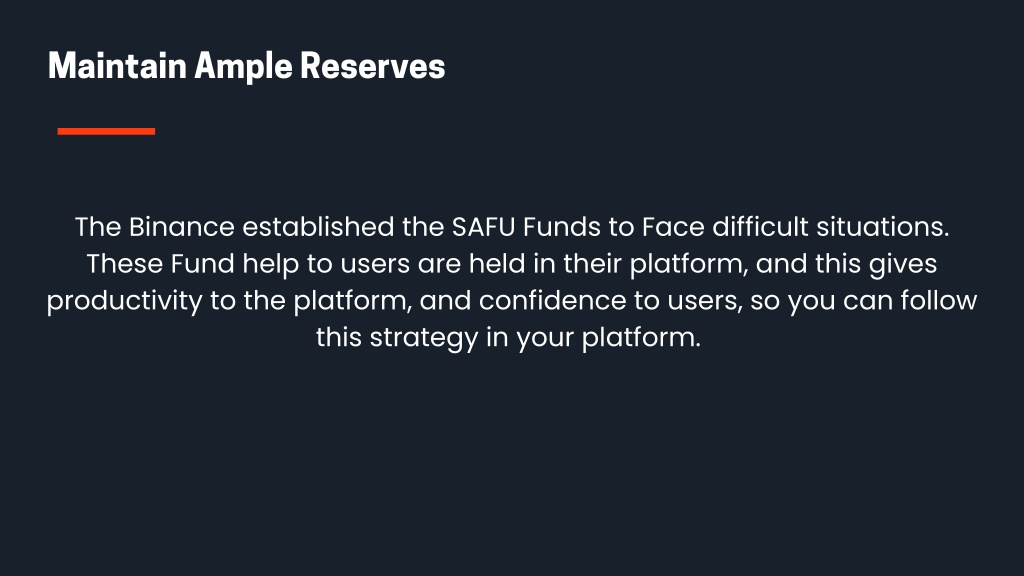 Maintain Ample Reserves

The Binance established the SAFU Funds to Face difficult situations. These Fund help to users are held in their platform, and this gives productivity to the platform, and confidence to users, so you can follow this strategy in your platform.